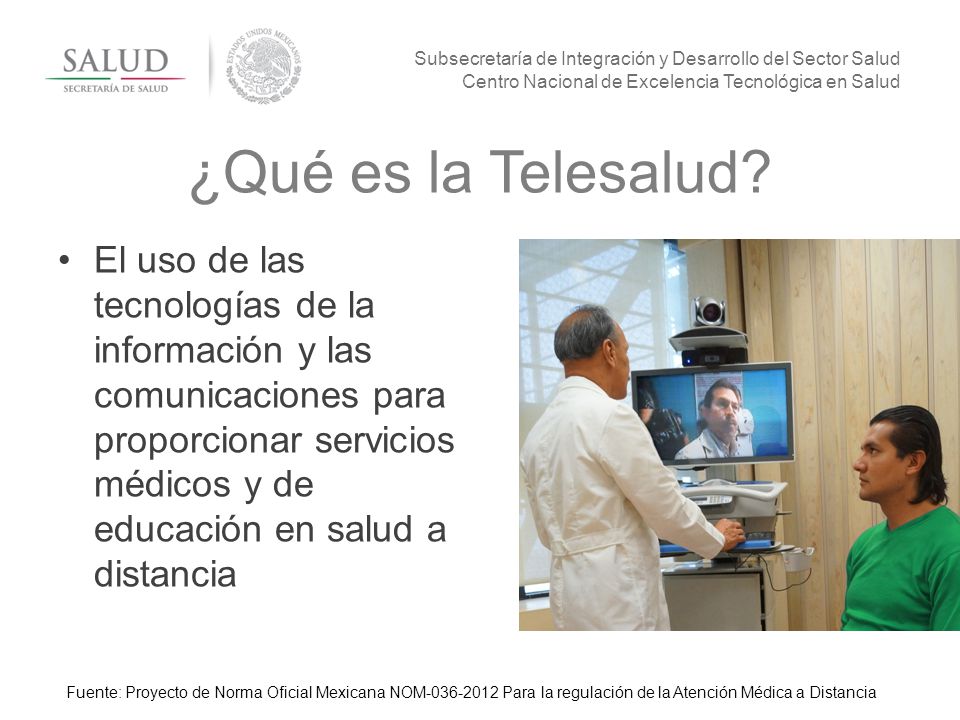 SALUD
SECRETARÍA DE SALUD

ESTADOS UNIDOS MEXICANOS

Subsecretaría de Integración y Desarrollo del Sector Salud
Centro Nacional de Excelencia Tecnológica en Salud

¿Qué es la Telesalud?

• El uso de las tecnologías de la información y las comunicaciones para proporcionar servicios médicos y de educación en salud a distancia

Fuente: Proyecto de Norma Oficial Mexicana NOM-036-2012 Para la regulación de la Atención Médica a Distancia